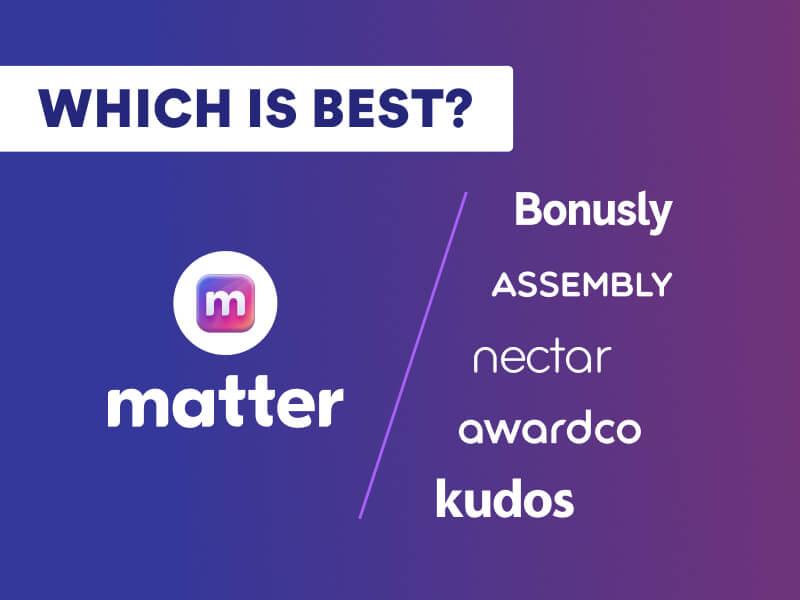 WHICH IS BEST?

m

matter

Bonusly

ASSEMBLY

nectar

awardco

kudos